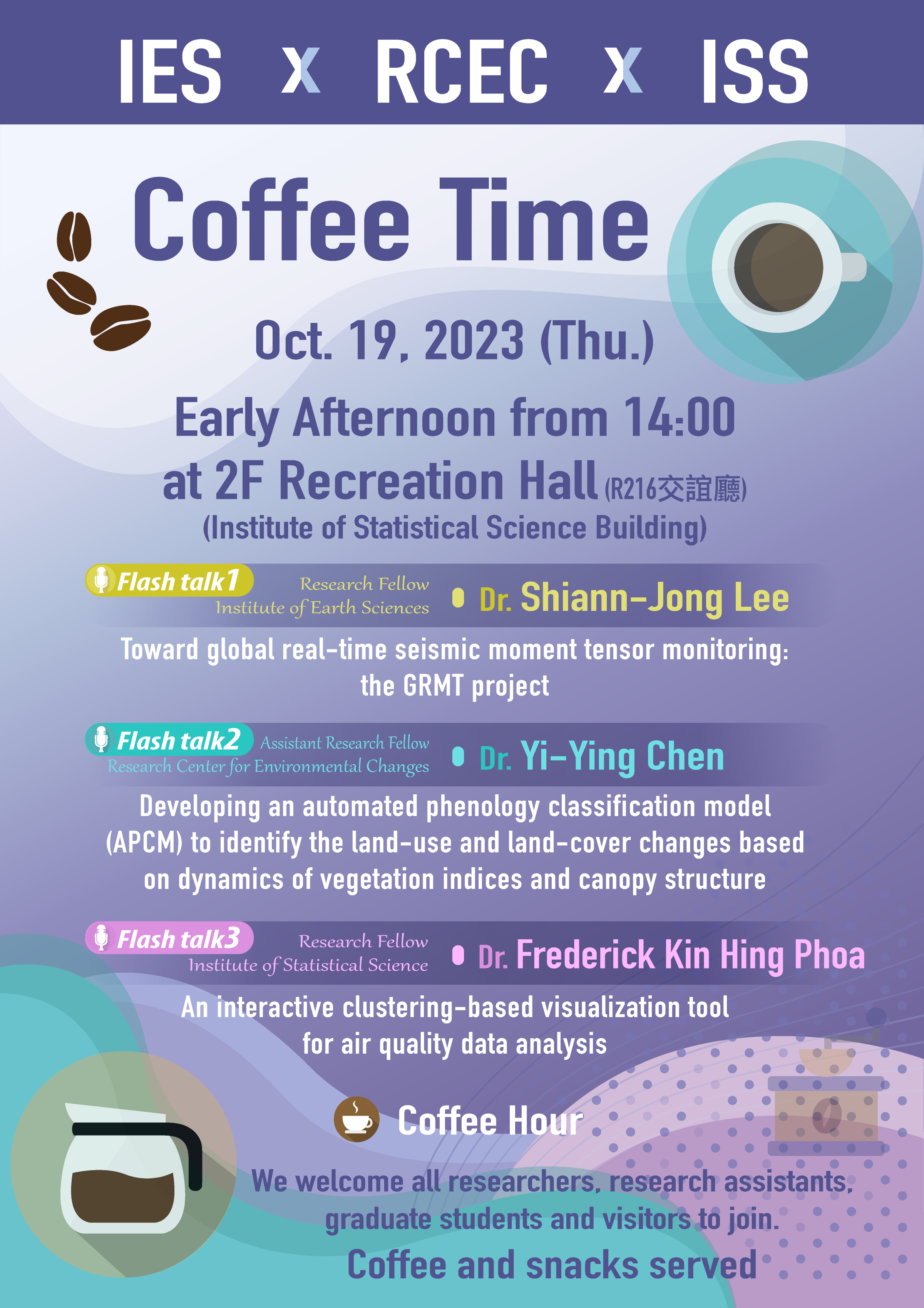 IES x RCEC x ISS

Coffee Time

Oct. 19, 2023 (Thu.)

Early Afternoon from 14:00
at 2F Recreation Hall (R216交誼廳)
(Institute of Statistical Science Building)

Flash talk1 Research Fellow Institute of Earth Sciences Dr. Shiann-Jong Lee

Toward global real-time seismic moment tensor monitoring: the GRMT project

Flash talk2 Assistant Research Fellow Research Center for Environmental Changes Dr. Yi-Ying Chen

Developing an automated phenology classification model (APCM) to identify the land-use and land-cover changes based on dynamics of vegetation indices and canopy structure

Flash talk3 Research Fellow Institute of Statistical Science Dr. Frederick Kin Hing Phoa

An interactive clustering-based visualization tool for air quality data analysis

Coffee Hour

We welcome all researchers, research assistants, graduate students and visitors to join.

Coffee and snacks served